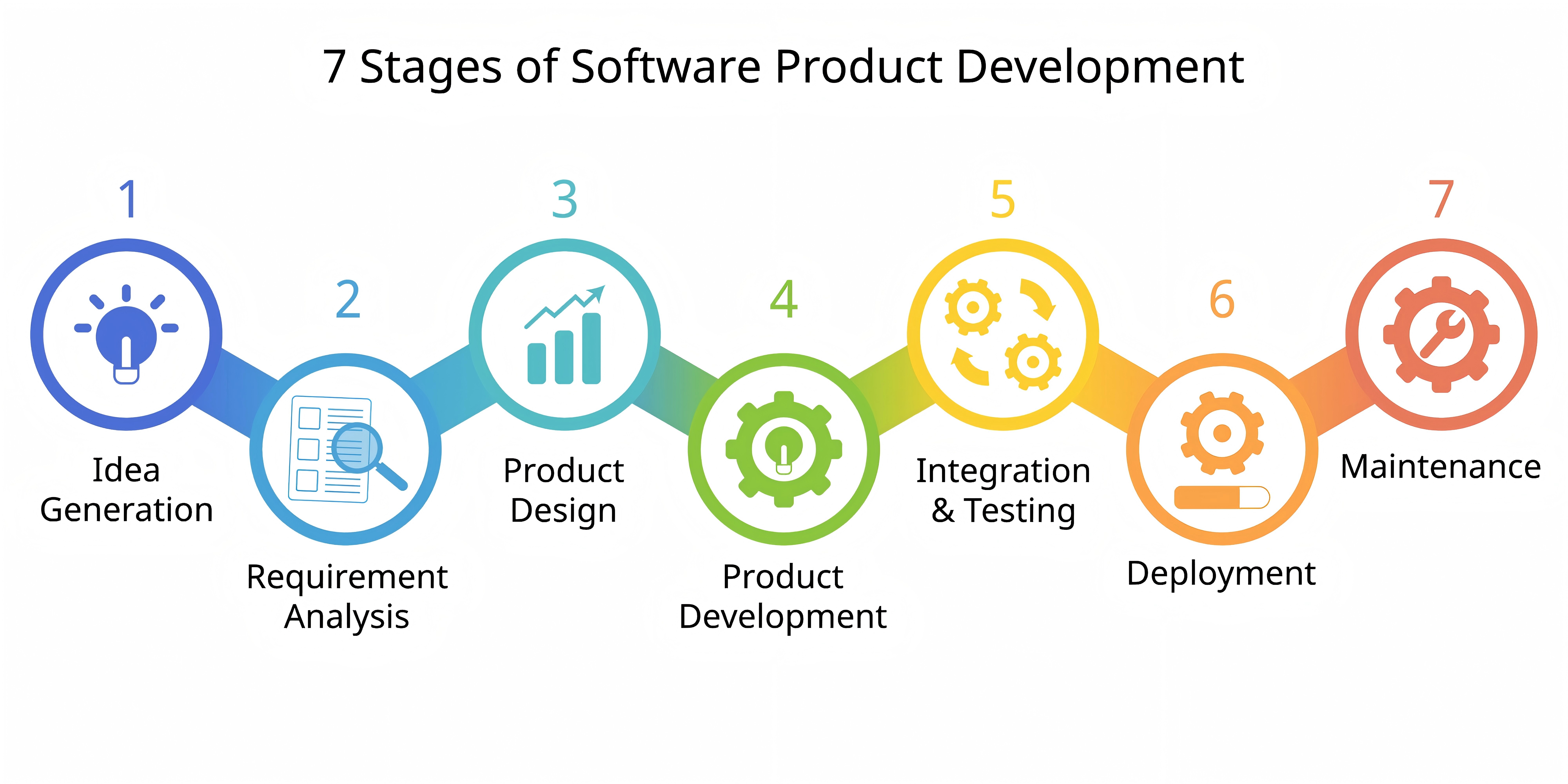 7 Stages of Software Product Development

1

Idea Generation

2

Requirement Analysis

3

Product Design

4

Product Development

5

Integration & Testing

6

Deployment

7

Maintenance